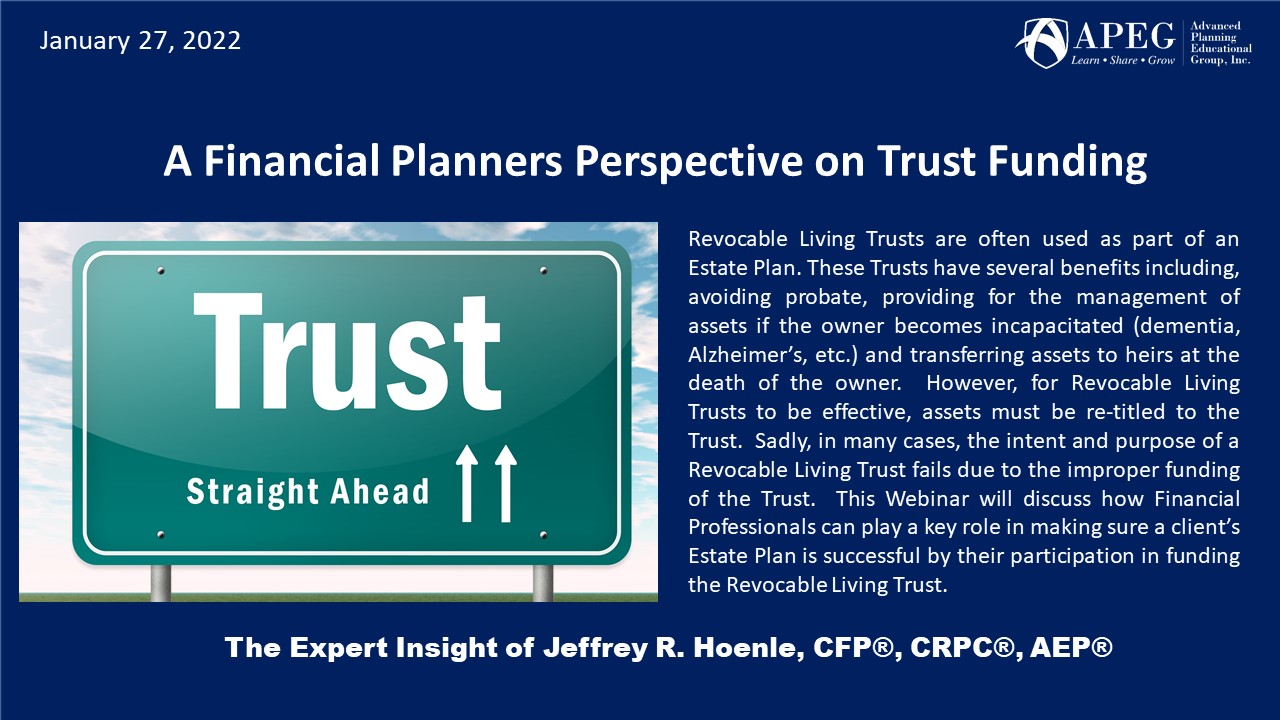 January 27, 2022

APEG Learn • Share • Grow Advanced Planning Educational Group, Inc.

A Financial Planners Perspective on Trust Funding

Trust

Straight Ahead

Revocable Living Trusts are often used as part of an Estate Plan. These Trusts have several benefits including, avoiding probate, providing for the management of assets if the owner becomes incapacitated (dementia, Alzheimer's, etc.) and transferring assets to heirs at the death of the owner. However, for Revocable Living Trusts to be effective, assets must be re-titled to the Trust. Sadly, in many cases, the intent and purpose of a Revocable Living Trust fails due to the improper funding of the Trust. This Webinar will discuss how Financial Professionals can play a key role in making sure a client's Estate Plan is successful by their participation in funding the Revocable Living Trust.

The Expert Insight of Jeffrey R. Hoenle, CFP®, CRPC®, AEP®